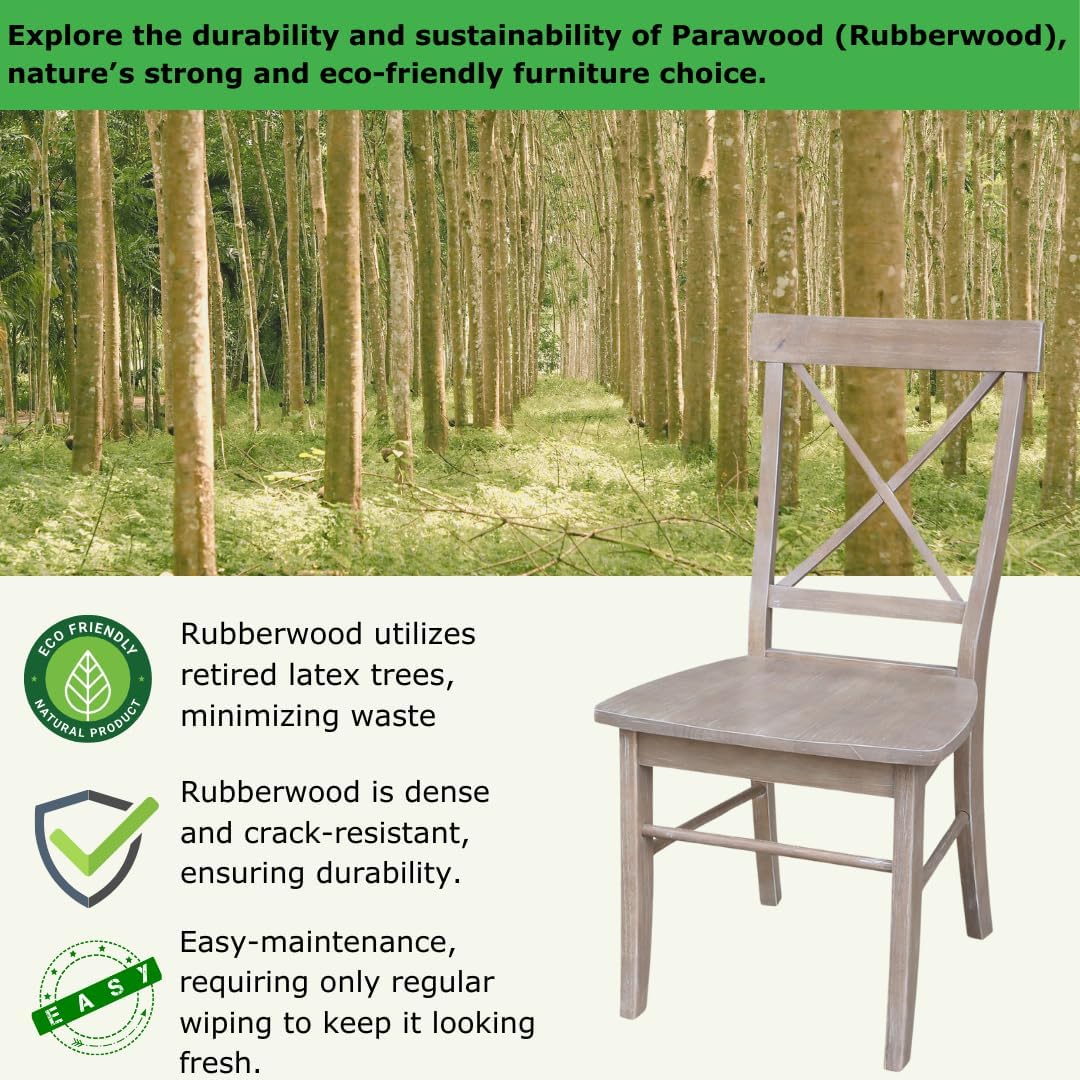 Explore the durability and sustainability of Parawood (Rubberwood), nature's strong and eco-friendly furniture choice.

ECO FRIENDLY
NATURAL PRODUCT

Rubberwood utilizes retired latex trees, minimizing waste

Rubberwood is dense and crack-resistant, ensuring durability.

EASY

Easy-maintenance, requiring only regular wiping to keep it looking fresh.